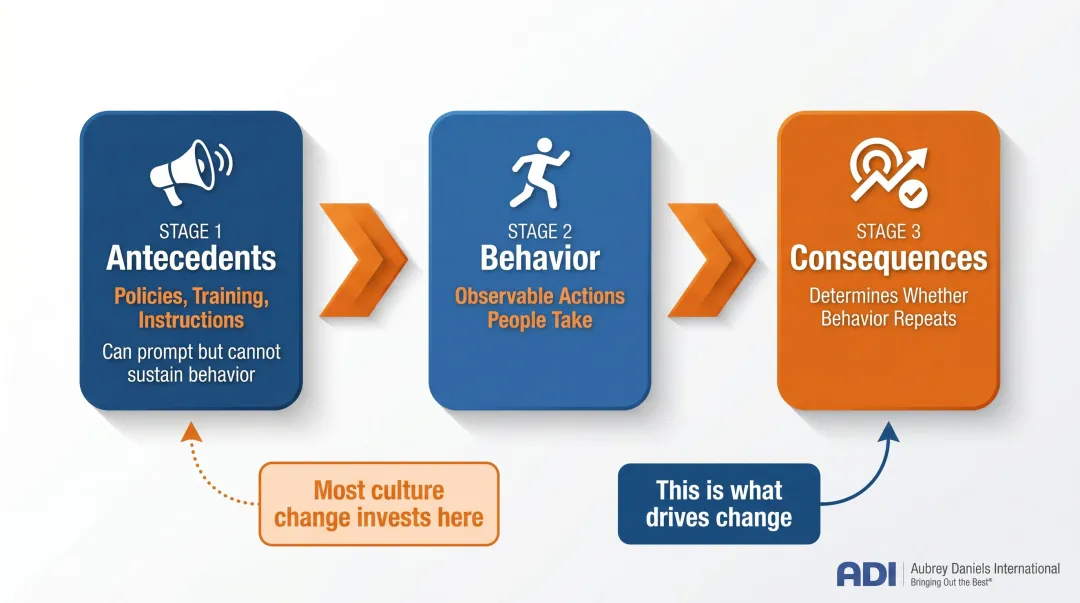 STAGE 1
Antecedents
Policies, Training, Instructions
Can prompt but cannot sustain behavior

STAGE 2
Behavior
Observable Actions People Take

STAGE 3
Consequences
Determines Whether Behavior Repeats

Most culture change invests here

This is what drives change

ADI Aubrey Daniels International
Bringing Out the Best®